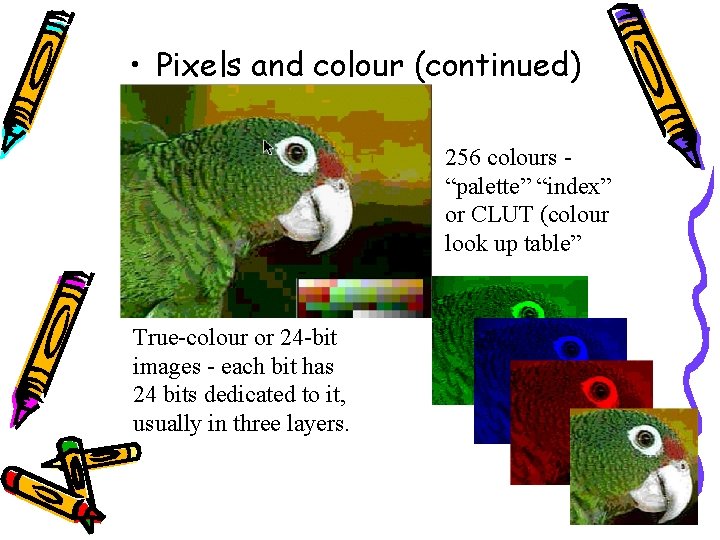 • Pixels and colour (continued)

256 colours - “palette” “index” or CLUT (colour look up table”

True-colour or 24-bit images - each bit has 24 bits dedicated to it, usually in three layers.